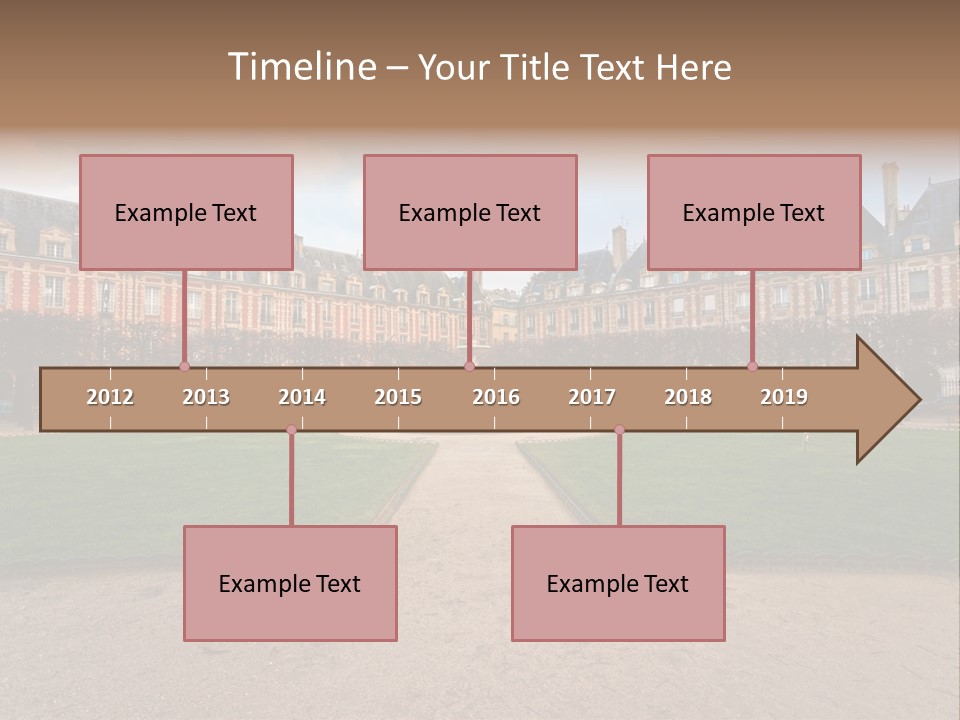 Timeline – Your Title Text Here

Example Text

Example Text

Example Text

2012 2013 2014 2015 2016 2017 2018 2019

Example Text

Example Text